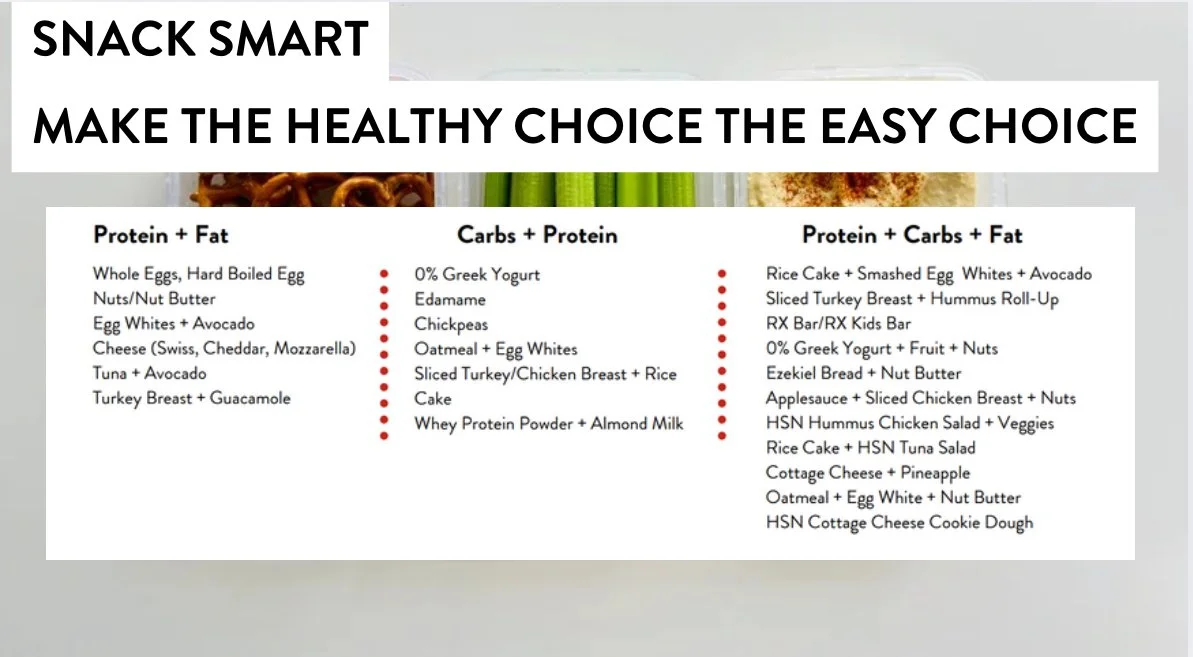 SNACK SMART

MAKE THE HEALTHY CHOICE THE EASY CHOICE

Protein + Fat

Whole Eggs, Hard Boiled Egg
Nuts/Nut Butter
Egg Whites + Avocado
Cheese (Swiss, Cheddar, Mozzarella)
Tuna + Avocado
Turkey Breast + Guacamole

Carbs + Protein

0% Greek Yogurt
Edamame
Chickpeas
Oatmeal + Egg Whites
Sliced Turkey/Chicken Breast + Rice Cake
Whey Protein Powder + Almond Milk

Protein + Carbs + Fat

Rice Cake + Smashed Egg Whites + Avocado
Sliced Turkey Breast + Hummus Roll-Up
RX Bar/RX Kids Bar
0% Greek Yogurt + Fruit + Nuts
Ezekiel Bread + Nut Butter
Applesauce + Sliced Chicken Breast + Nuts
HSN Hummus Chicken Salad + Veggies
Rice Cake + HSN Tuna Salad
Cottage Cheese + Pineapple
Oatmeal + Egg White + Nut Butter
HSN Cottage Cheese Cookie Dough